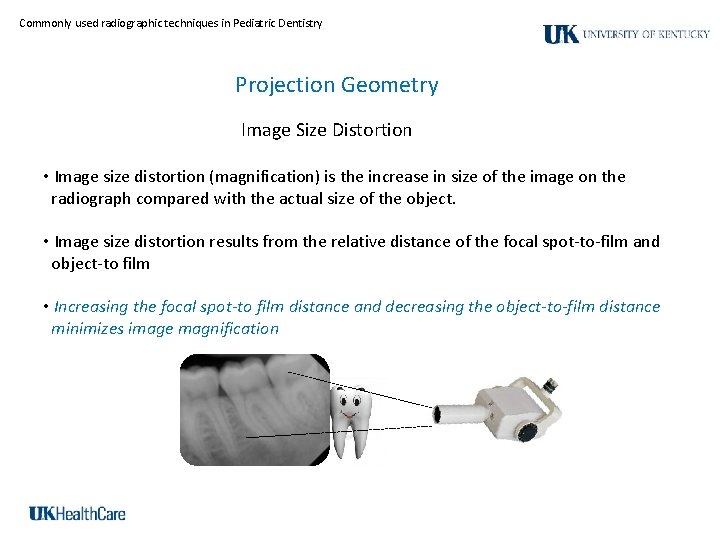 Commonly used radiographic techniques in Pediatric Dentistry

UK UNIVERSITY OF KENTUCKY

Projection Geometry

Image Size Distortion

• Image size distortion (magnification) is the increase in size of the image on the radiograph compared with the actual size of the object.

• Image size distortion results from the relative distance of the focal spot-to-film and object-to film

• Increasing the focal spot-to film distance and decreasing the object-to-film distance minimizes image magnification

UKHealthCare